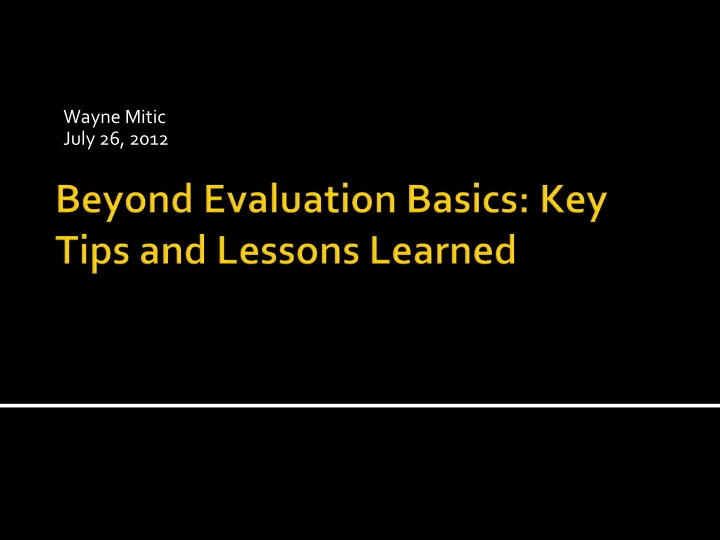 Wayne Mitic
July 26, 2012

Beyond Evaluation Basics: Key Tips and Lessons Learned